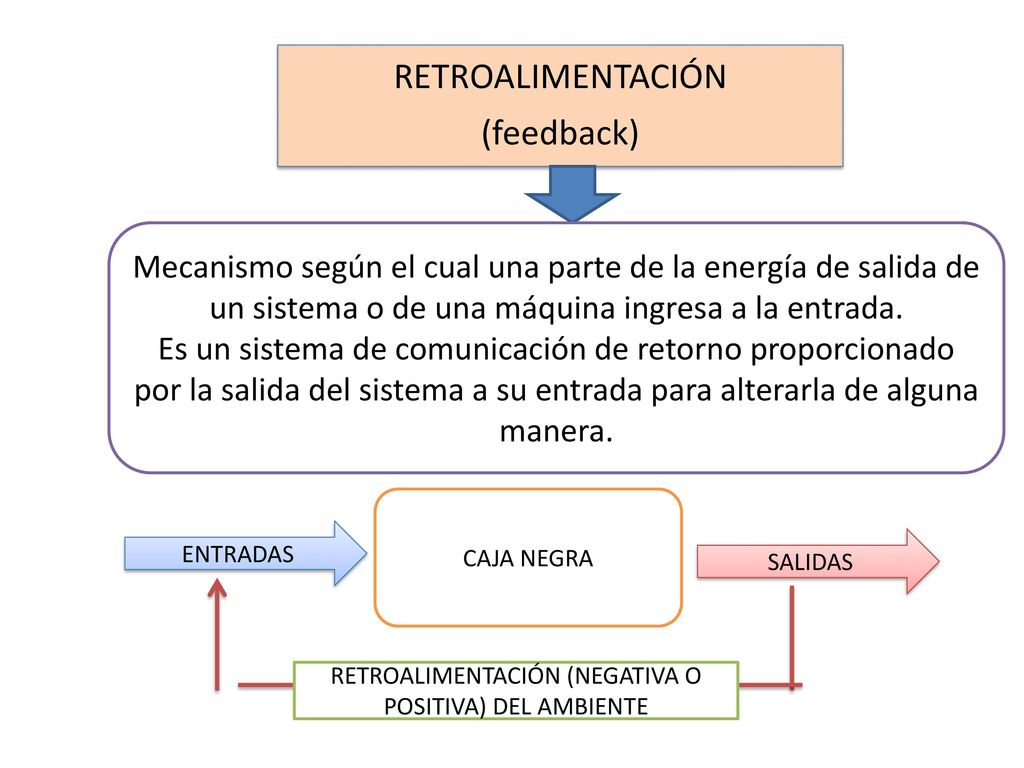 RETROALIMENTACIÓN
(feedback)

Mecanismo según el cual una parte de la energía de salida de un sistema o de una máquina ingresa a la entrada.
Es un sistema de comunicación de retorno proporcionado por la salida del sistema a su entrada para alterarla de alguna manera.

ENTRADAS

CAJA NEGRA

SALIDAS

RETROALIMENTACIÓN (NEGATIVA O POSITIVA) DEL AMBIENTE